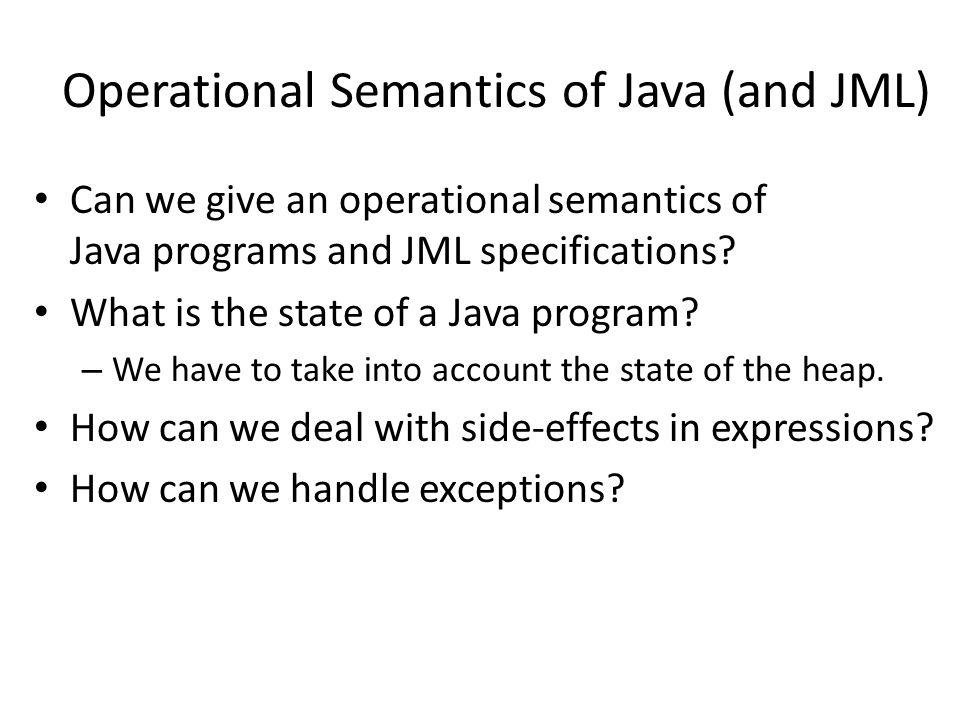 Operational Semantics of Java (and JML)

• Can we give an operational semantics of Java programs and JML specifications?
• What is the state of a Java program?
– We have to take into account the state of the heap.
• How can we deal with side-effects in expressions?
• How can we handle exceptions?